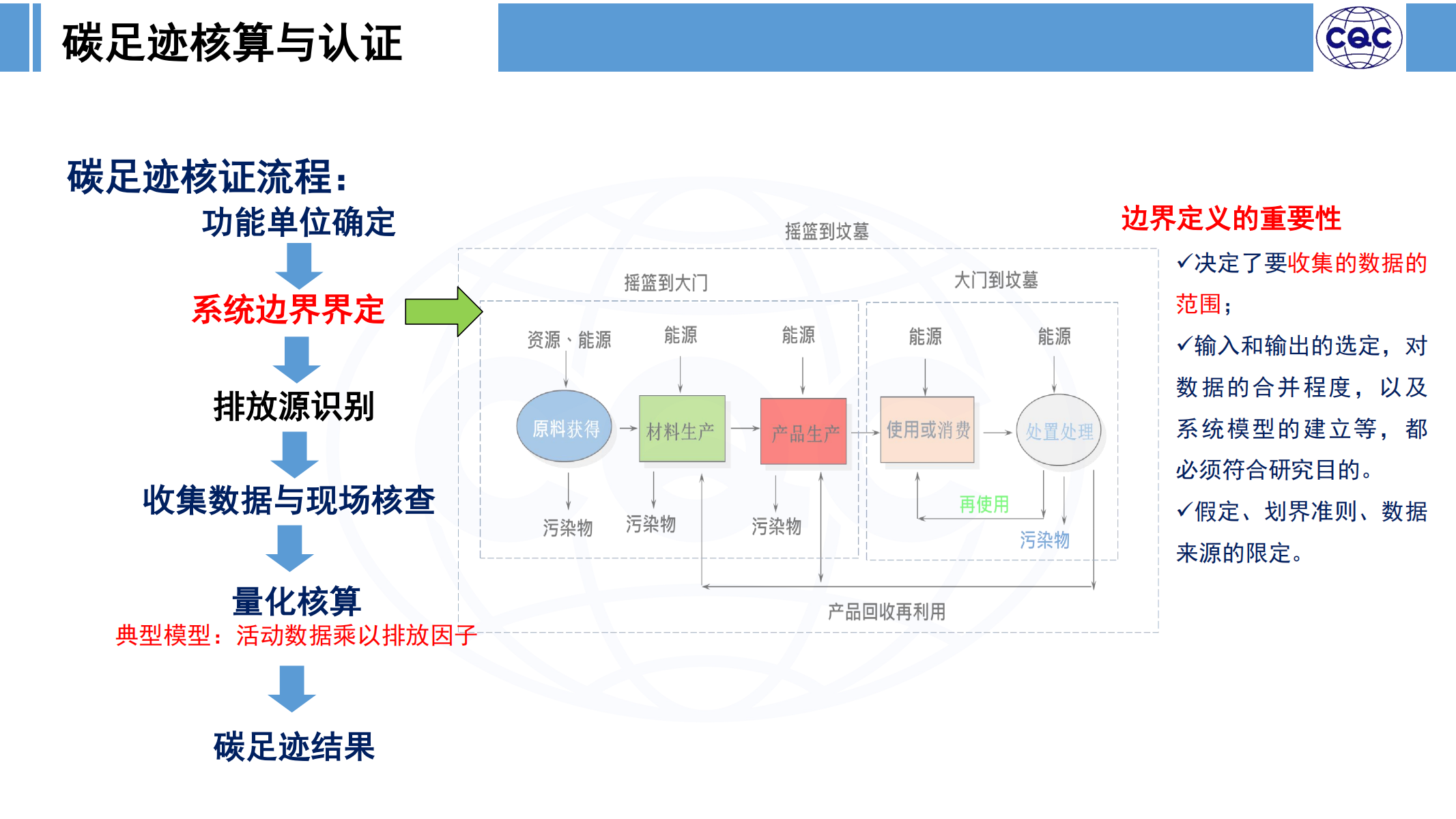 碳足迹核算与认证

CQC

碳足迹核证流程：

功能单位确定

系统边界界定

排放源识别

收集数据与现场核查

量化核算
典型模型：活动数据乘以排放因子

碳足迹结果

摇篮到坟墓

摇篮到大门

大门到坟墓

资源、能源

能源

能源

能源

能源

原料获得

材料生产

产品生产

使用或消费

处置处理

污染物

污染物

污染物

再使用

污染物

产品回收再利用

边界定义的重要性

✓决定了要收集的数据的范围；

✓输入和输出的选定，对数据的合并程度，以及系统模型的建立等，都必须符合研究目的。

✓假定、划界准则、数据来源的限定。